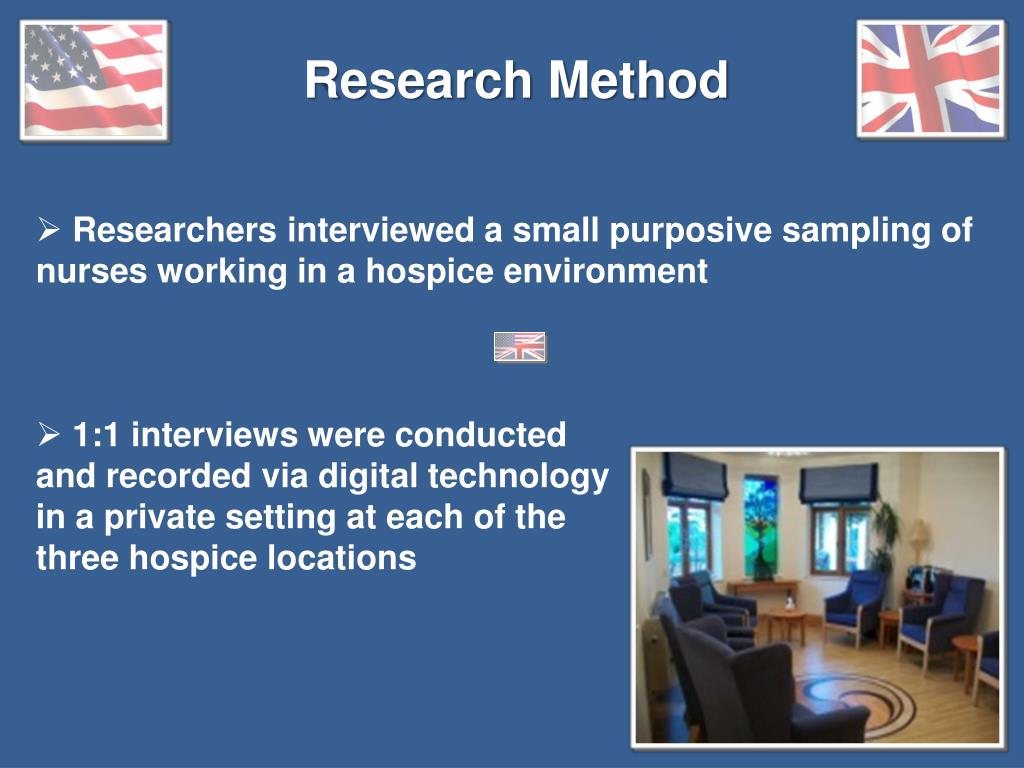 Research Method

➢ Researchers interviewed a small purposive sampling of nurses working in a hospice environment

➢ 1:1 interviews were conducted and recorded via digital technology in a private setting at each of the three hospice locations